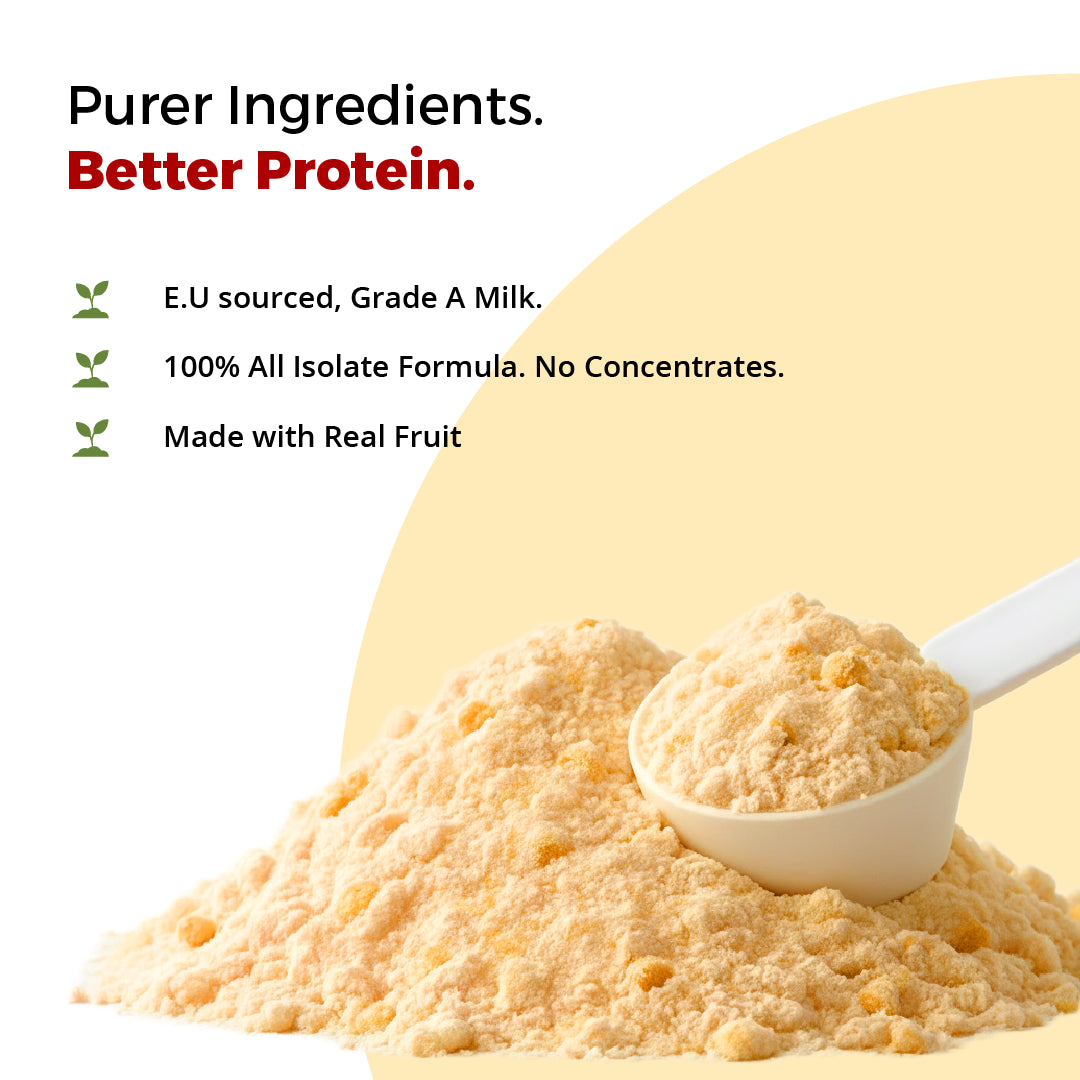 Purer Ingredients.
Better Protein.

E.U sourced, Grade A Milk.

100% All Isolate Formula. No Concentrates.

Made with Real Fruit